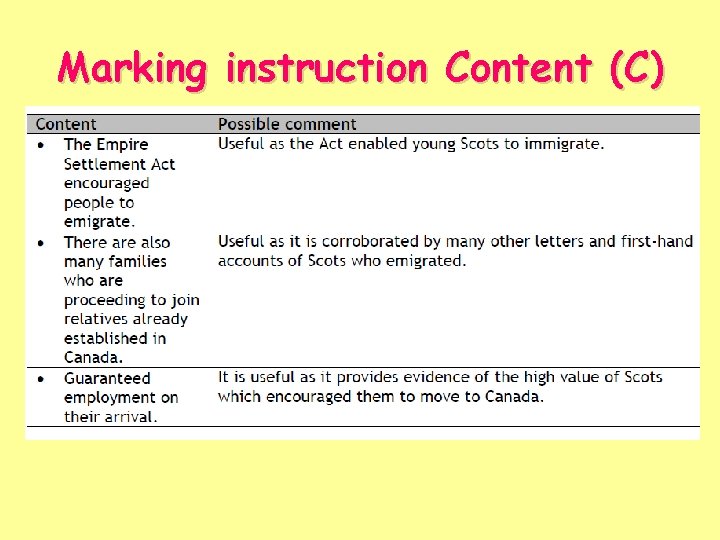 Marking instruction Content (C)

| Content | Possible comment |
|---|---|
| • The Empire Settlement Act encouraged people to emigrate. | Useful as the Act enabled young Scots to immigrate. |
| • There are also many families who are proceeding to join relatives already established in Canada. | Useful as it is corroborated by many other letters and first-hand accounts of Scots who emigrated. |
| • Guaranteed employment on their arrival. | It is useful as it provides evidence of the high value of Scots which encouraged them to move to Canada. |